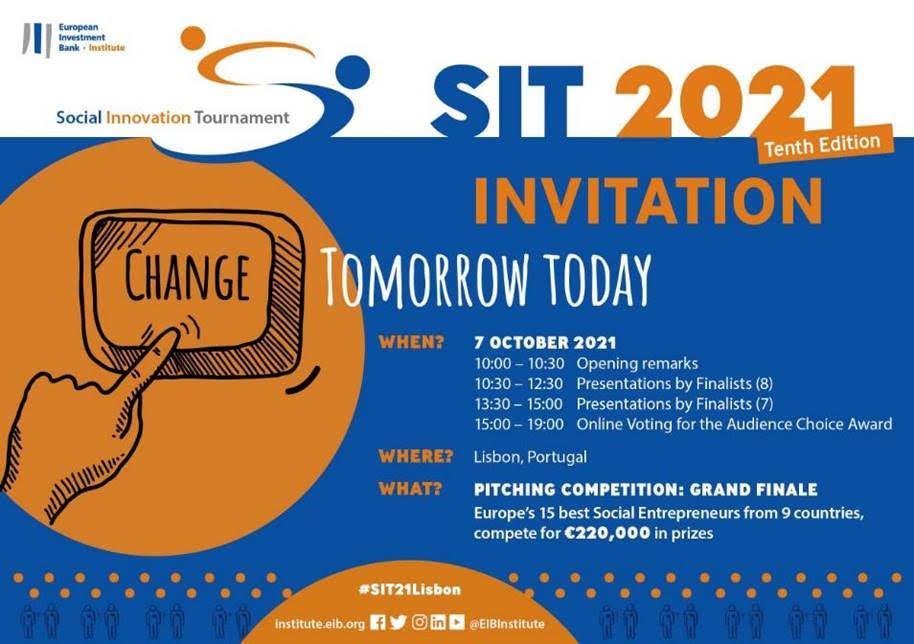 European Investment Bank · Institute

Social Innovation Tournament

SIT 2021
Tenth Edition

INVITATION

CHANGE

TOMORROW TODAY

WHEN? 7 OCTOBER 2021
10:00 – 10:30 Opening remarks
10:30 – 12:30 Presentations by Finalists (8)
13:30 – 15:00 Presentations by Finalists (7)
15:00 – 19:00 Online Voting for the Audience Choice Award

WHERE? Lisbon, Portugal

WHAT? PITCHING COMPETITION: GRAND FINALE
Europe's 15 best Social Entrepreneurs from 9 countries, compete for €220,000 in prizes

#SIT21Lisbon

institute.eib.org @EIBInstitute